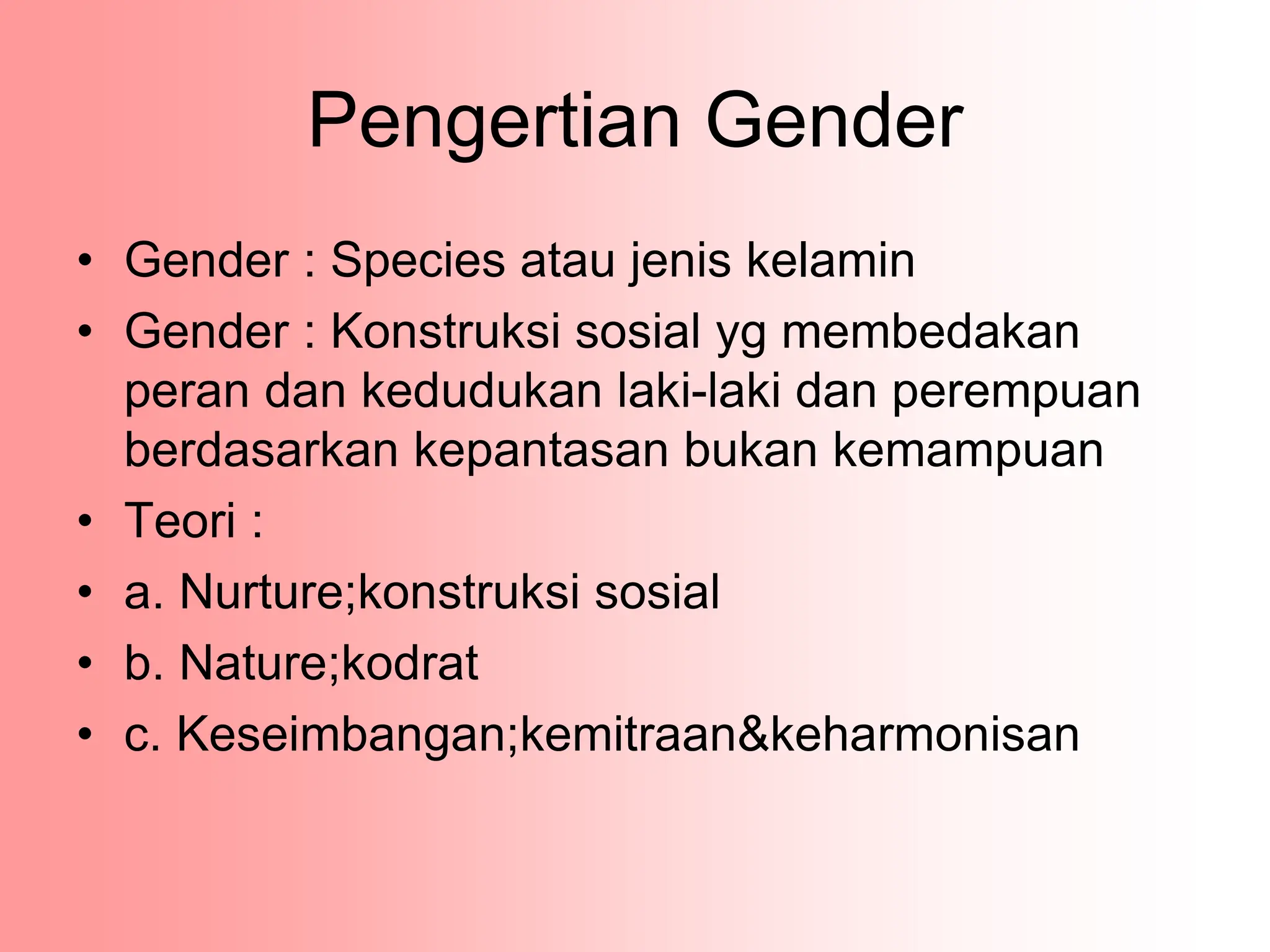 Pengertian Gender

• Gender : Species atau jenis kelamin
• Gender : Konstruksi sosial yg membedakan peran dan kedudukan laki-laki dan perempuan berdasarkan kepantasan bukan kemampuan
• Teori :
• a. Nurture;konstruksi sosial
• b. Nature;kodrat
• c. Keseimbangan;kemitraan&keharmonisan